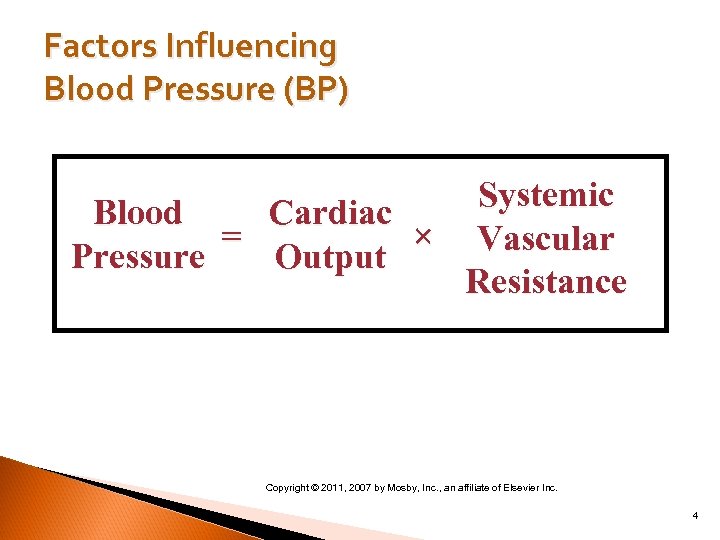 Factors Influencing
Blood Pressure (BP)

Blood Pressure = Cardiac Output × Systemic Vascular Resistance

Copyright © 2011, 2007 by Mosby, Inc., an affiliate of Elsevier Inc.

4